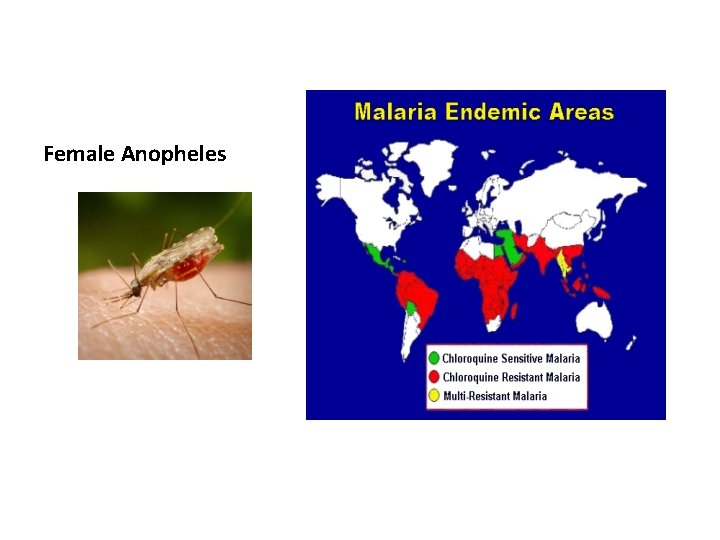 Female Anopheles

Malaria Endemic Areas

Chloroquine Sensitive Malaria
Chloroquine Resistant Malaria
Multi-Resistant Malaria